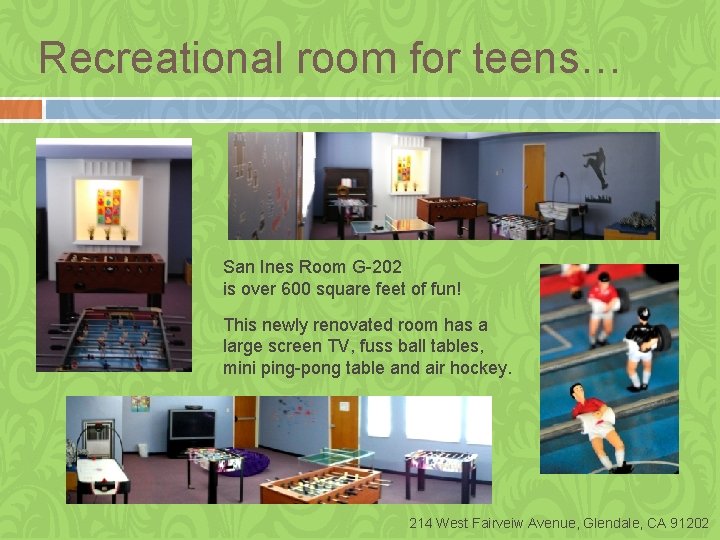 Recreational room for teens…

San Ines Room G-202
is over 600 square feet of fun!

This newly renovated room has a large screen TV, fuss ball tables, mini ping-pong table and air hockey.

214 West Fairveiw Avenue, Glendale, CA 91202